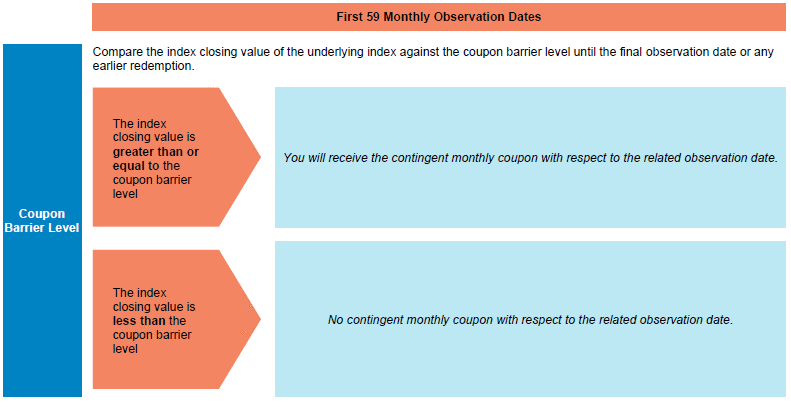 First 59 Monthly Observation Dates

Coupon Barrier Level

Compare the index closing value of the underlying index against the coupon barrier level until the final observation date or any earlier redemption.

The index closing value is greater than or equal to the coupon barrier level

You will receive the contingent monthly coupon with respect to the related observation date.

The index closing value is less than the coupon barrier level

No contingent monthly coupon with respect to the related observation date.